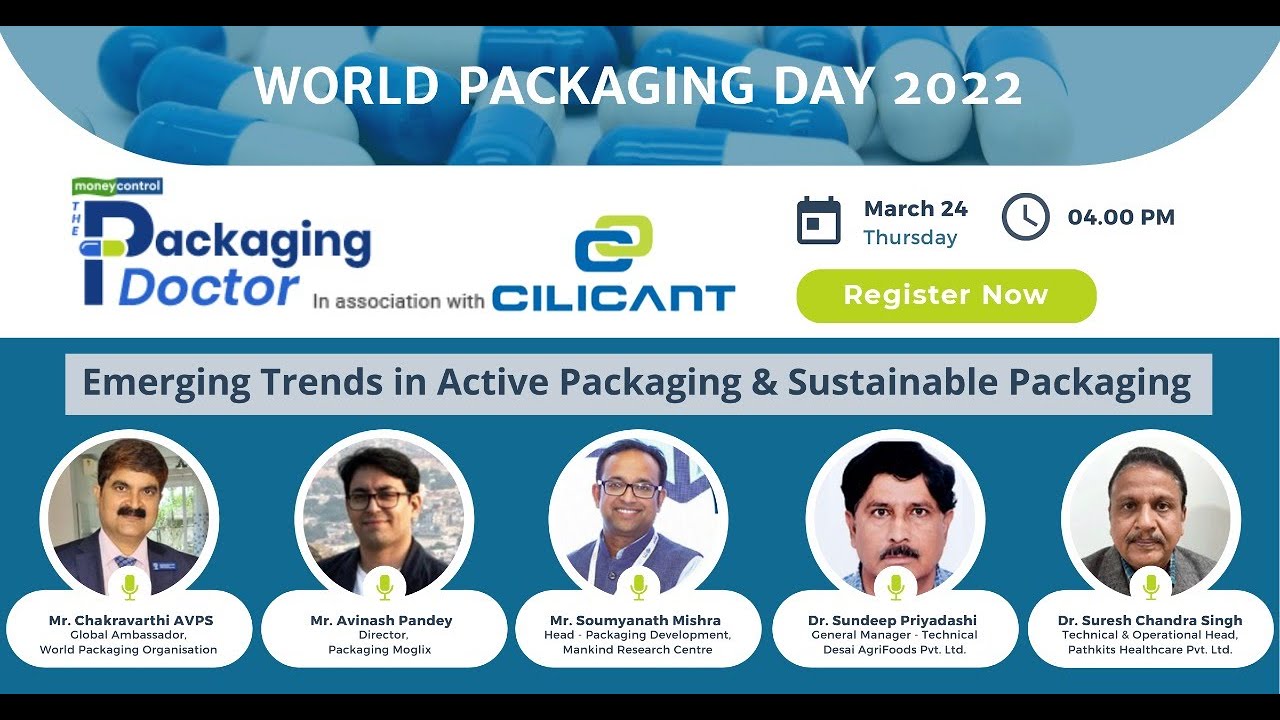 WORLD PACKAGING DAY 2022

moneycontrol
THE Packaging Doctor In association with CILICANT

March 24
Thursday

04.00 PM

Register Now

Emerging Trends in Active Packaging & Sustainable Packaging

Mr. Chakravarthi AVPS
Global Ambassador,
World Packaging Organisation

Mr. Avinash Pandey
Director,
Packaging Moglix

Mr. Soumyanath Mishra
Head - Packaging Development,
Mankind Research Centre

Dr. Sundeep Priyadashi
General Manager - Technical
Desai AgriFoods Pvt. Ltd.

Dr. Suresh Chandra Singh
Technical & Operational Head,
Pathkits Healthcare Pvt. Ltd.